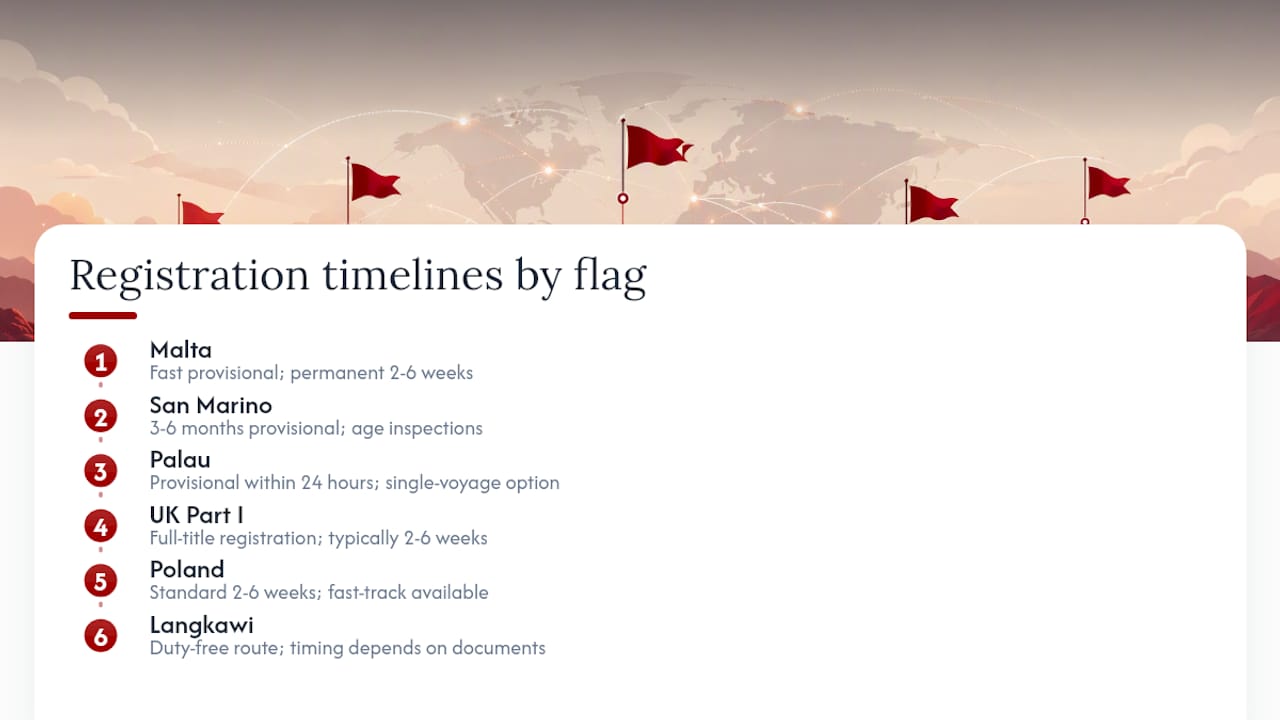 Registration timelines by flag

1
Malta
Fast provisional; permanent 2-6 weeks

2
San Marino
3-6 months provisional; age inspections

3
Palau
Provisional within 24 hours; single-voyage option

4
UK Part I
Full-title registration; typically 2-6 weeks

5
Poland
Standard 2-6 weeks; fast-track available

6
Langkawi
Duty-free route; timing depends on documents